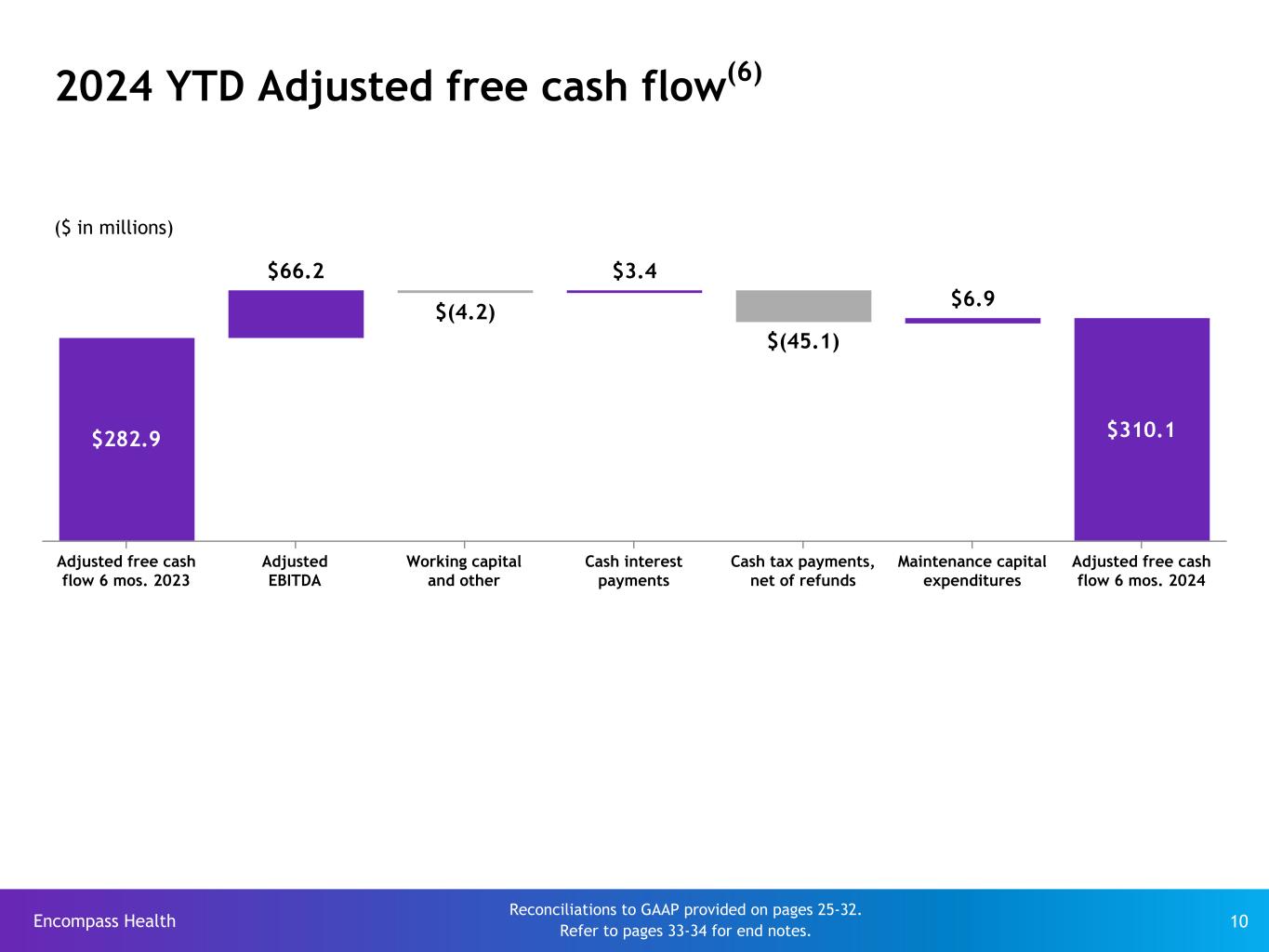 2024 YTD Adjusted free cash flow$^{(6)}$

($ in millions)

$282.9

$66.2

$(4.2)

$3.4

$(45.1)

$6.9

$310.1

Adjusted free cash flow 6 mos. 2023

Adjusted EBITDA

Working capital and other

Cash interest payments

Cash tax payments, net of refunds

Maintenance capital expenditures

Adjusted free cash flow 6 mos. 2024

Encompass Health

Reconciliations to GAAP provided on pages 25-32.
Refer to pages 33-34 for end notes.

10